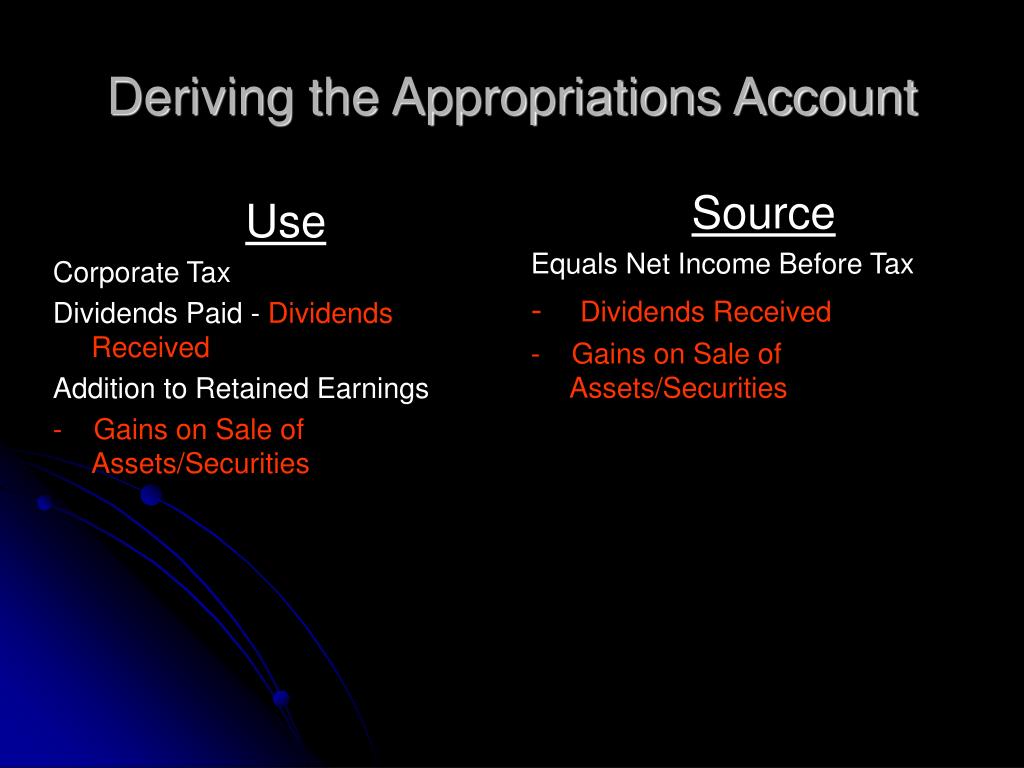 Deriving the Appropriations Account

Use

Corporate Tax

Dividends Paid - Dividends Received

Addition to Retained Earnings

- Gains on Sale of Assets/Securities

Source

Equals Net Income Before Tax

- Dividends Received

- Gains on Sale of Assets/Securities